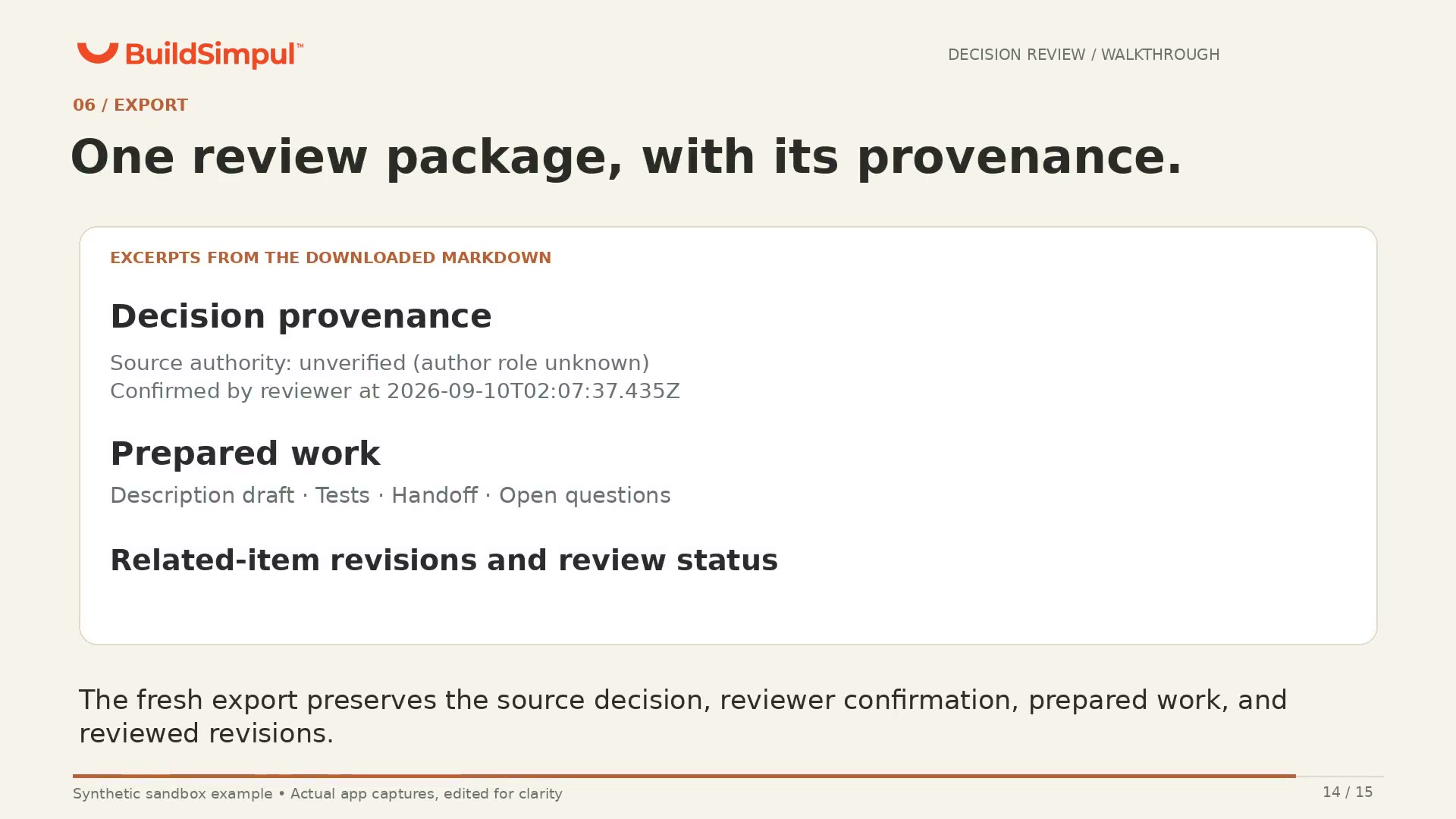 BuildSimpul™

DECISION REVIEW / WALKTHROUGH

06 / EXPORT

One review package, with its provenance.

EXCERPTS FROM THE DOWNLOADED MARKDOWN

Decision provenance

Source authority: unverified (author role unknown)
Confirmed by reviewer at 2026-09-10T02:07:37.435Z

Prepared work

Description draft · Tests · Handoff · Open questions

Related-item revisions and review status

The fresh export preserves the source decision, reviewer confirmation, prepared work, and reviewed revisions.

Synthetic sandbox example • Actual app captures, edited for clarity

14 / 15